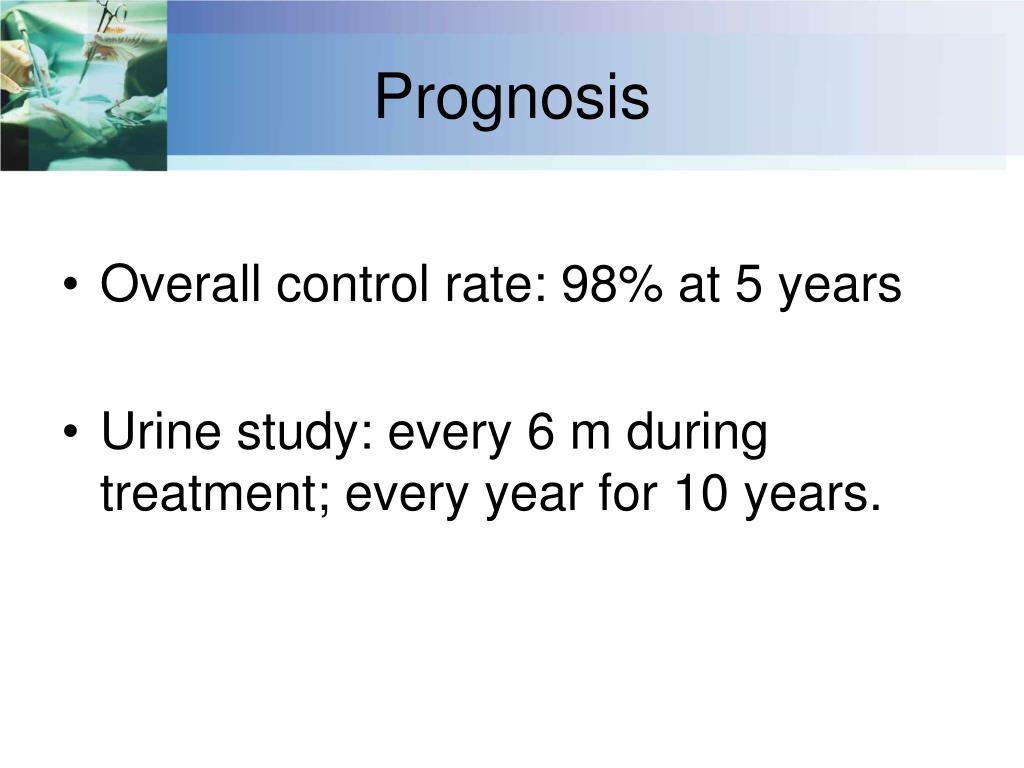 Prognosis

• Overall control rate: 98% at 5 years

• Urine study: every 6 m during treatment; every year for 10 years.